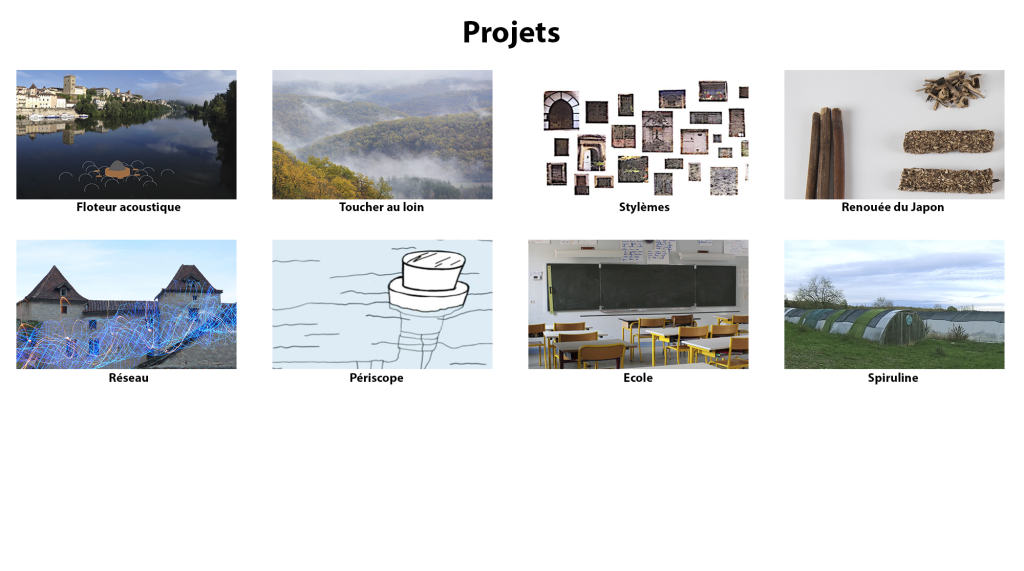 Projets

Floteur acoustique

Toucher au loin

Stylèmes

Renouée du Japon

Réseau

Périscope

Ecole

Spiruline